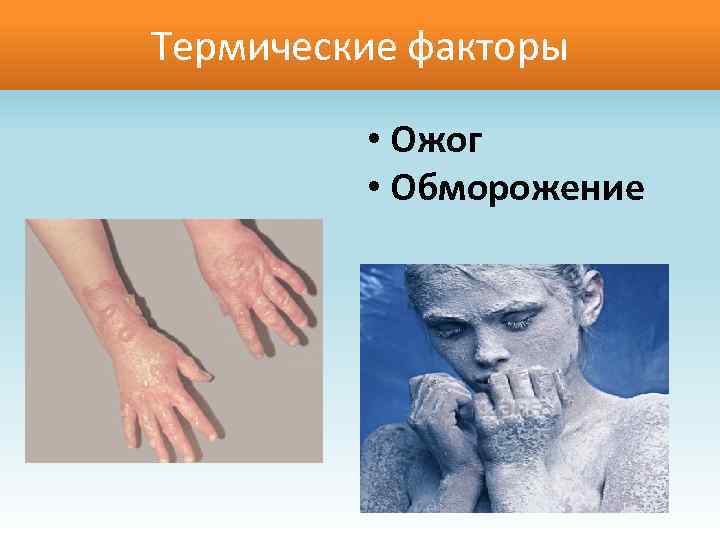 Термические факторы

• Ожог
• Обморожение